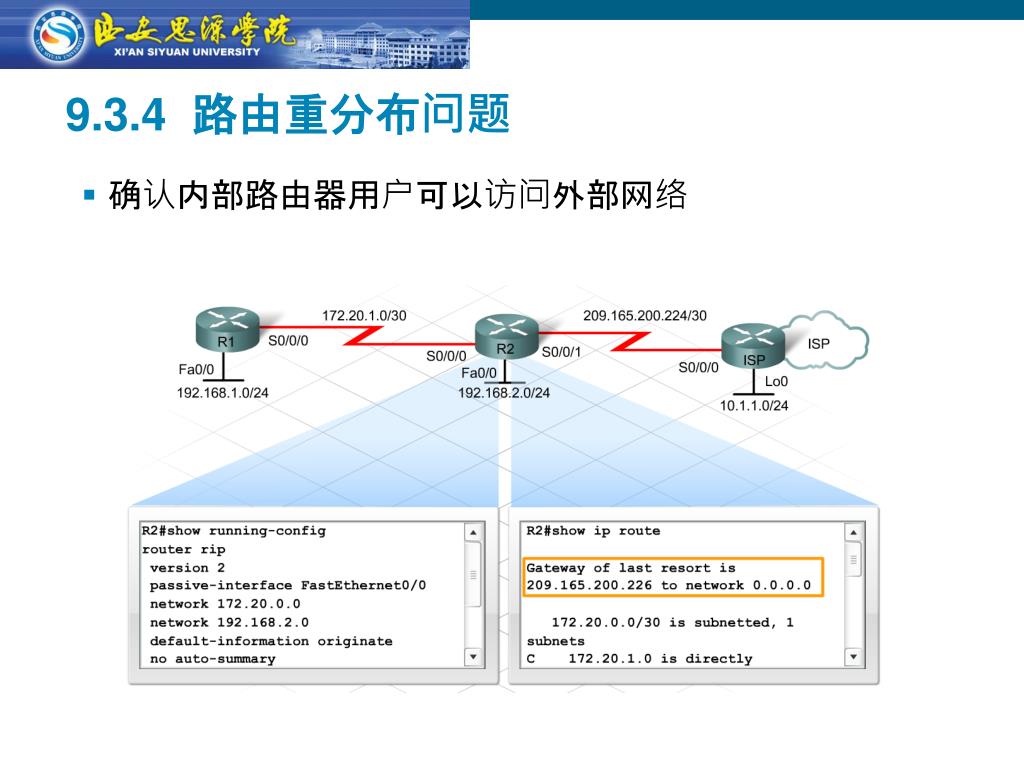 西安思源学院
XI'AN SIYUAN UNIVERSITY

9.3.4 路由重分布问题

▪ 确认内部路由器用户可以访问外部网络

172.20.1.0/30
209.165.200.224/30
R1
S0/0/0
S0/0/0
R2
S0/0/1
S0/0/0
ISP
ISP
Fa0/0
192.168.1.0/24
Fa0/0
192.168.2.0/24
Lo0
10.1.1.0/24

R2#show running-config
router rip
 version 2
 passive-interface FastEthernet0/0
 network 172.20.0.0
 network 192.168.2.0
 default-information originate
 no auto-summary

R2#show ip route

Gateway of last resort is
209.165.200.226 to network 0.0.0.0

 172.20.0.0/30 is subnetted, 1
subnets
C    172.20.1.0 is directly